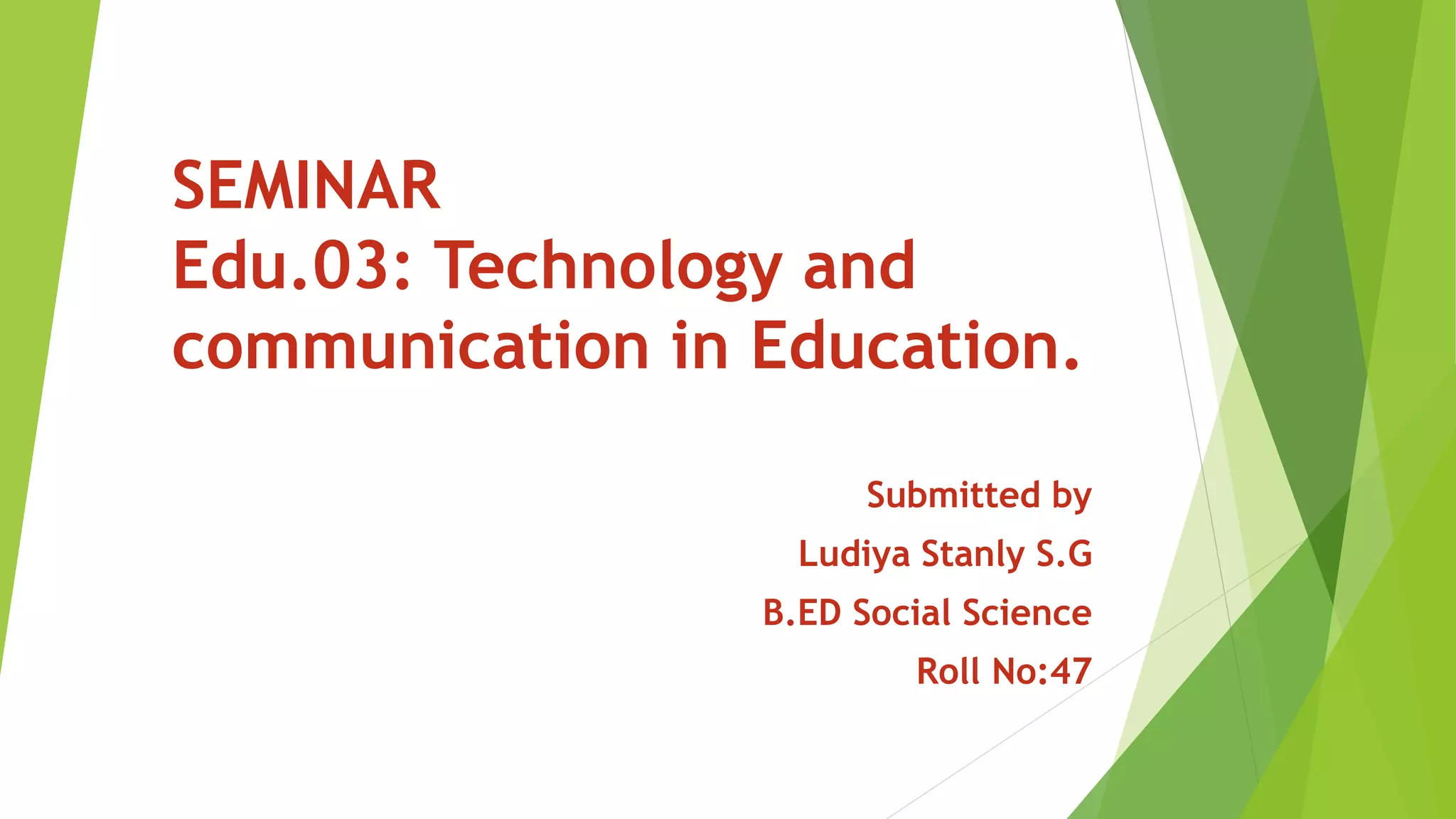 SEMINAR
Edu.03: Technology and communication in Education.

Submitted by

Ludiya Stanly S.G

B.ED Social Science

Roll No:47